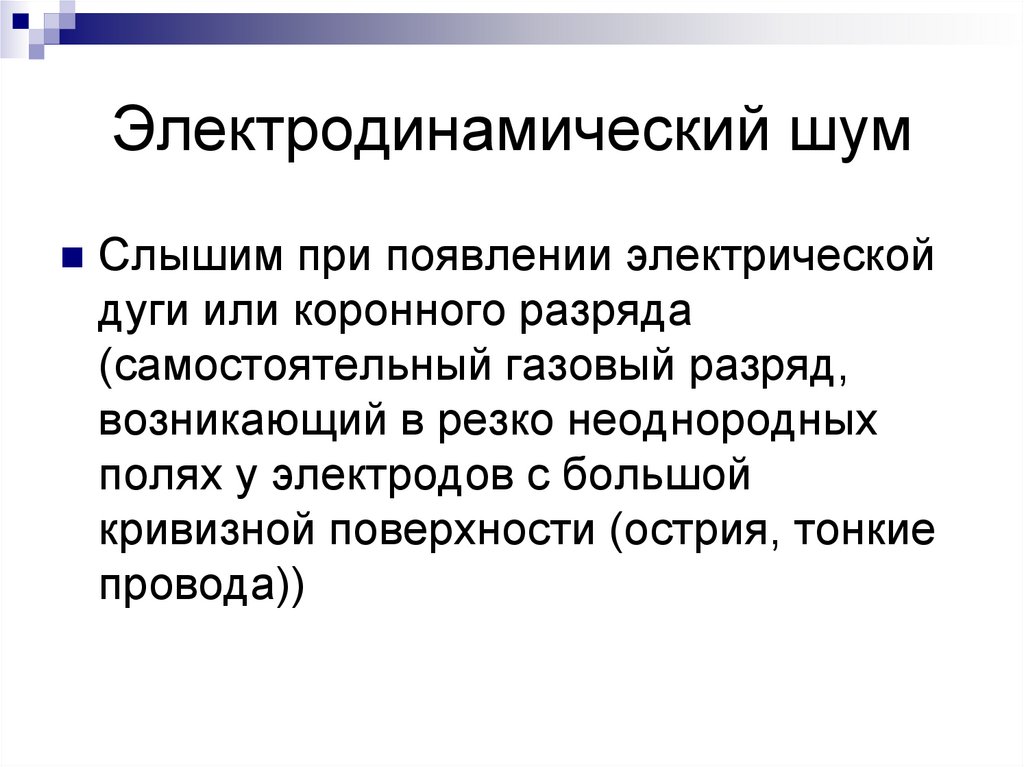 Электродинамический шум

Слышим при появлении электрической дуги или коронного разряда (самостоятельный газовый разряд, возникающий в резко неоднородных полях у электродов с большой кривизной поверхности (острия, тонкие провода))